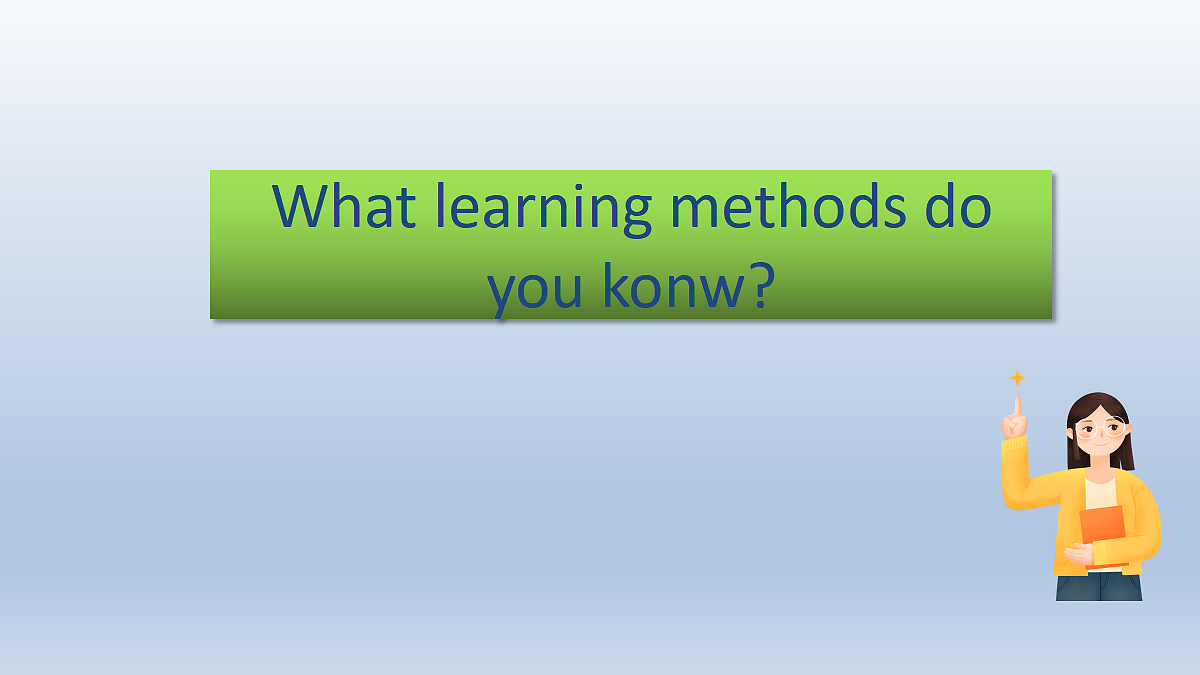 What learning methods do you konw?